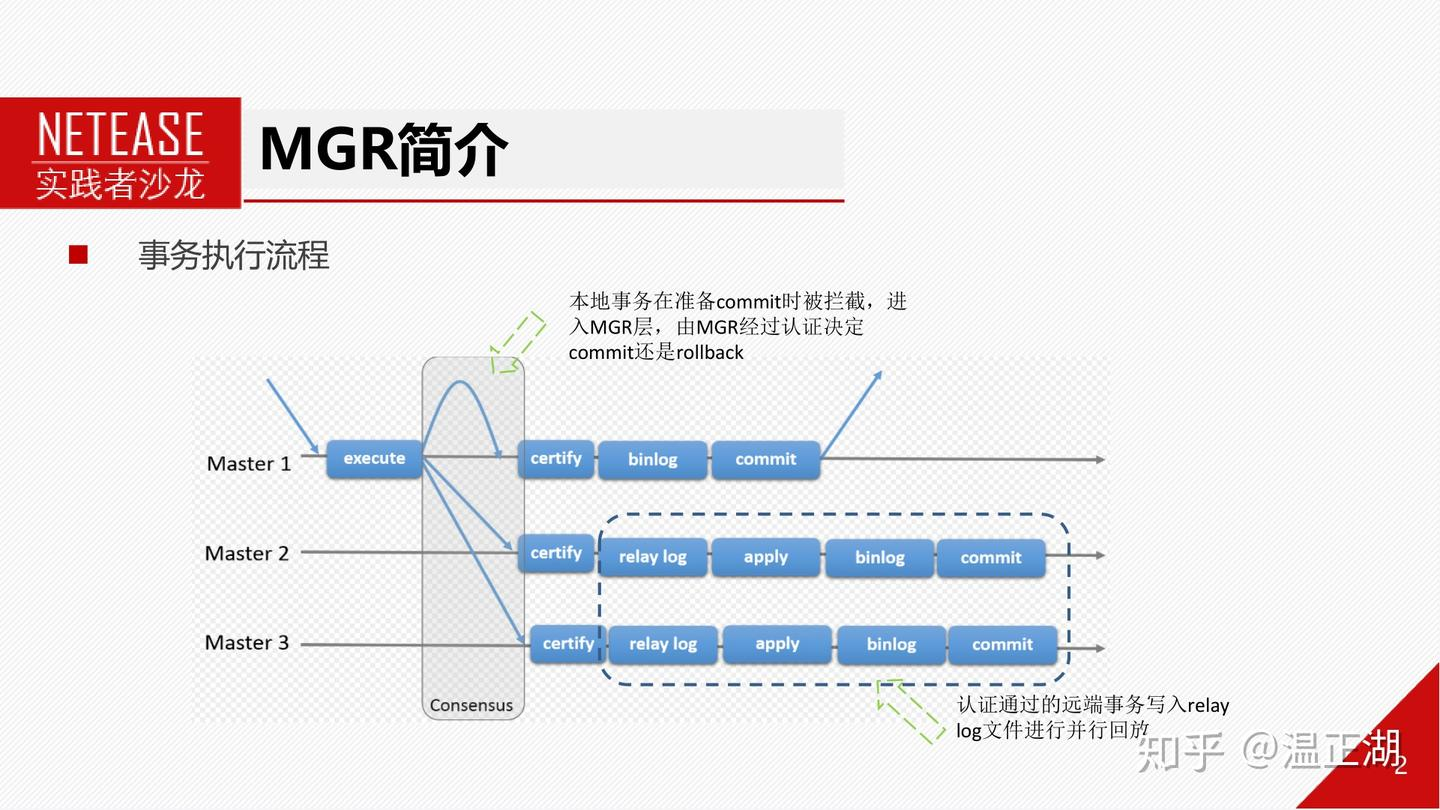 NETEASE
实践者沙龙

MGR简介

事务执行流程

本地事务在准备commit时被拦截，进入MGR层，由MGR经过认证决定commit还是rollback

Master 1
execute
certify
binlog
commit

Master 2
certify
relay log
apply
binlog
commit

Master 3
certify
relay log
apply
binlog
commit

Consensus

认证通过的远端事务写入relay log文件进行并行回放

知乎 @温正湖

2